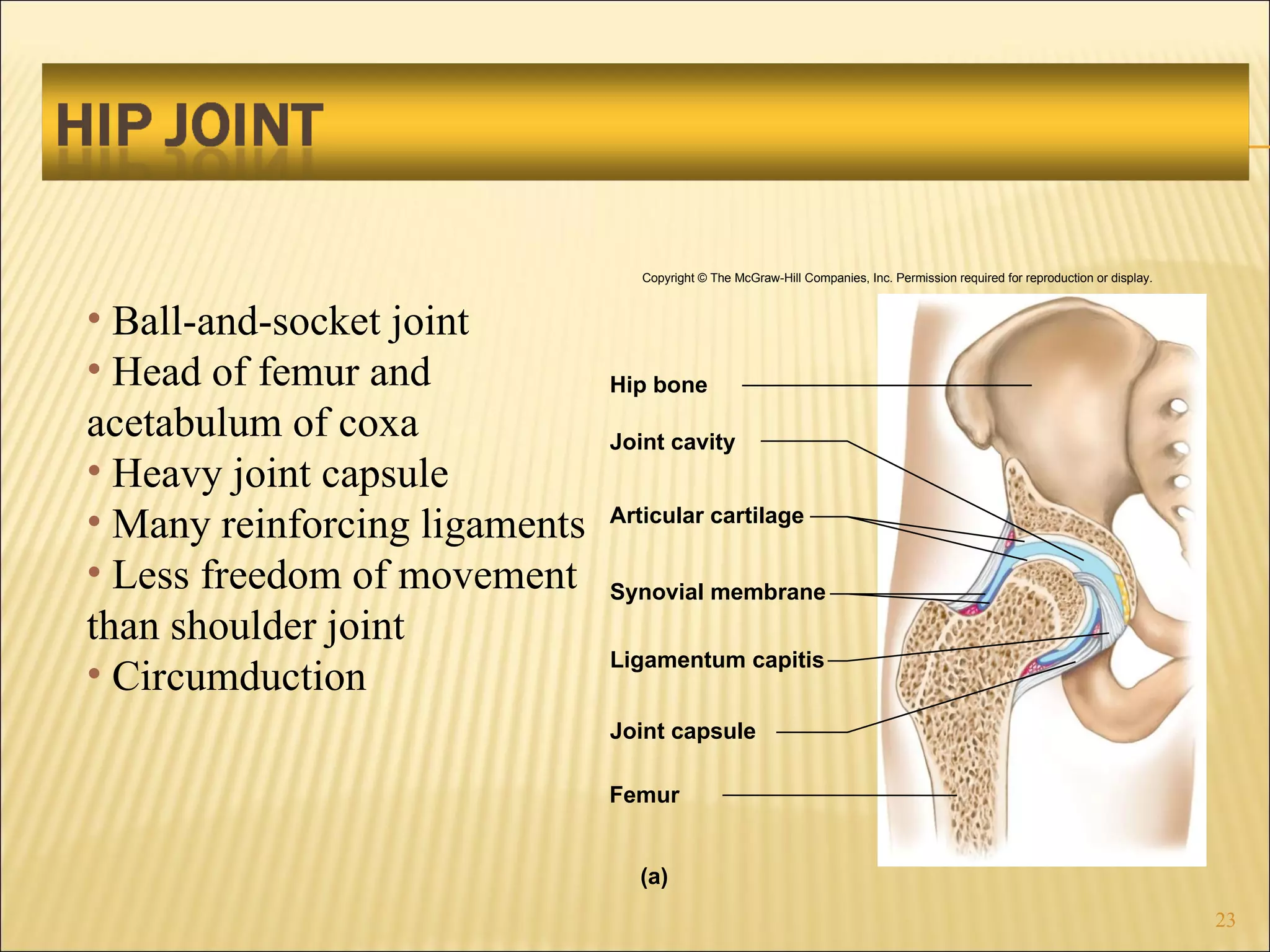 HIP JOINT

• Ball-and-socket joint
• Head of femur and acetabulum of coxa
• Heavy joint capsule
• Many reinforcing ligaments
• Less freedom of movement than shoulder joint
• Circumduction

Copyright © The McGraw-Hill Companies, Inc. Permission required for reproduction or display.

Hip bone
Joint cavity
Articular cartilage
Synovial membrane
Ligamentum capitis
Joint capsule
Femur

(a)

23